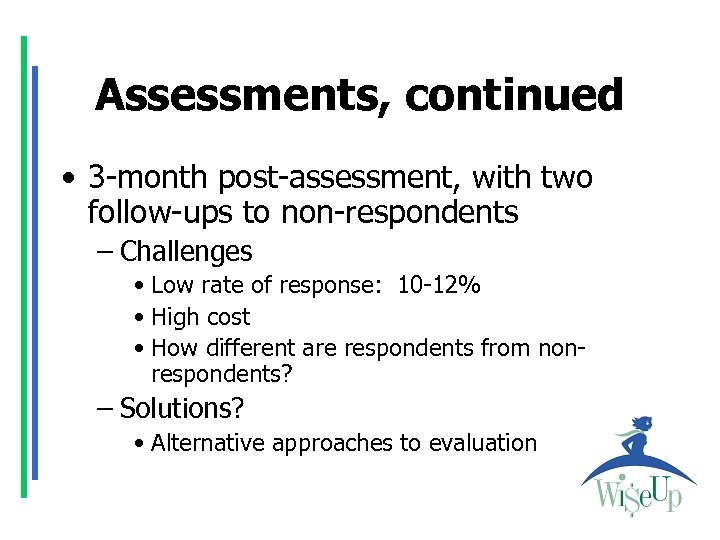 Assessments, continued

• 3-month post-assessment, with two follow-ups to non-respondents
– Challenges
• Low rate of response: 10-12%
• High cost
• How different are respondents from non-respondents?
– Solutions?
• Alternative approaches to evaluation

WiseUp